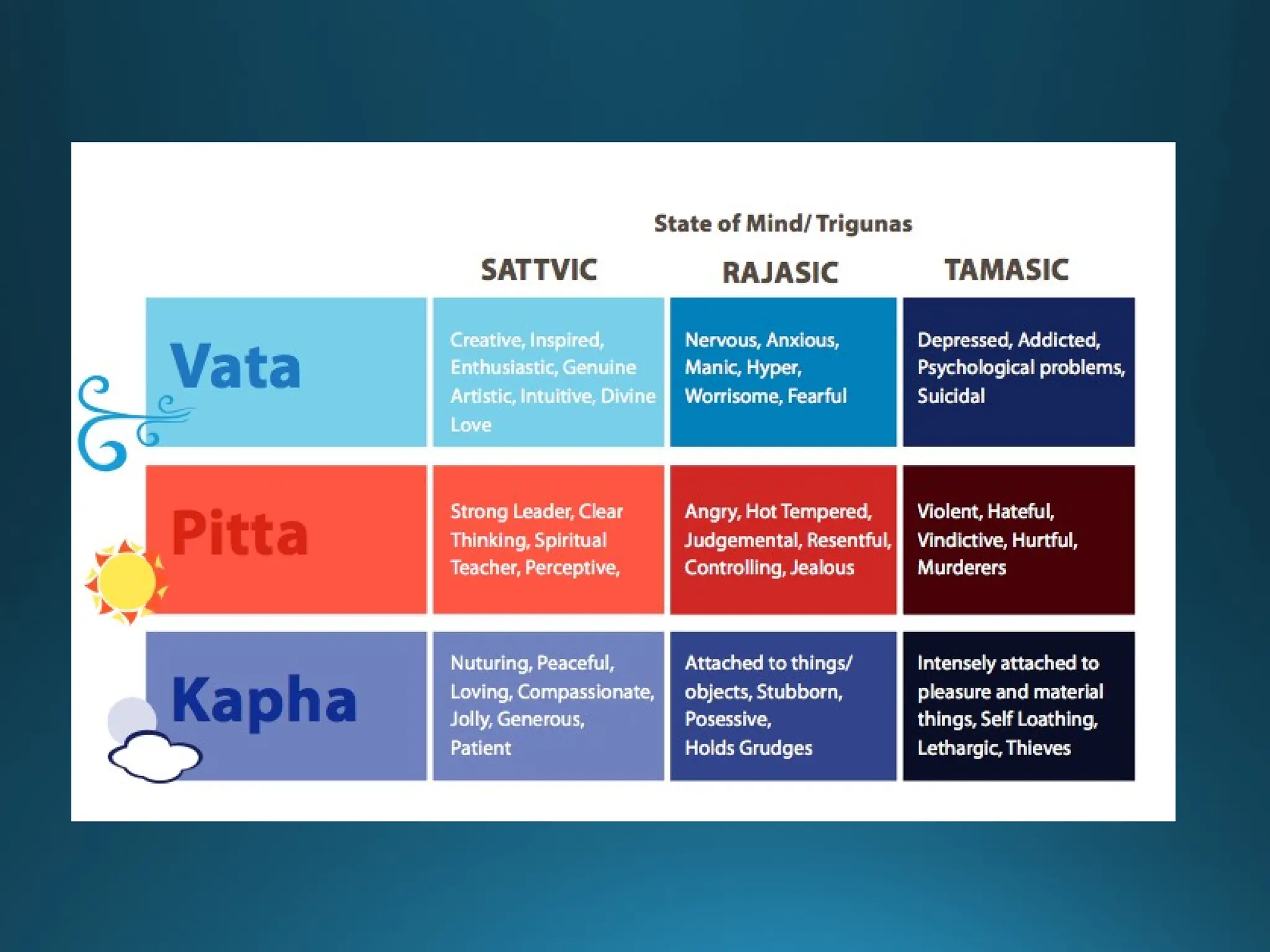 State of Mind/ Trigunas

| | SATTVIC | RAJASIC | TAMASIC |
|---|---|---|---|
| Vata | Creative, Inspired, Enthusiastic, Genuine Artistic, Intuitive, Divine Love | Nervous, Anxious, Manic, Hyper, Worrisome, Fearful | Depressed, Addicted, Psychological problems, Suicidal |
| Pitta | Strong Leader, Clear Thinking, Spiritual Teacher, Perceptive, | Angry, Hot Tempered, Judgemental, Resentful, Controlling, Jealous | Violent, Hateful, Vindictive, Hurtful, Murderers |
| Kapha | Nuturing, Peaceful, Loving, Compassionate, Jolly, Generous, Patient | Attached to things/ objects, Stubborn, Posessive, Holds Grudges | Intensely attached to pleasure and material things, Self Loathing, Lethargic, Thieves |